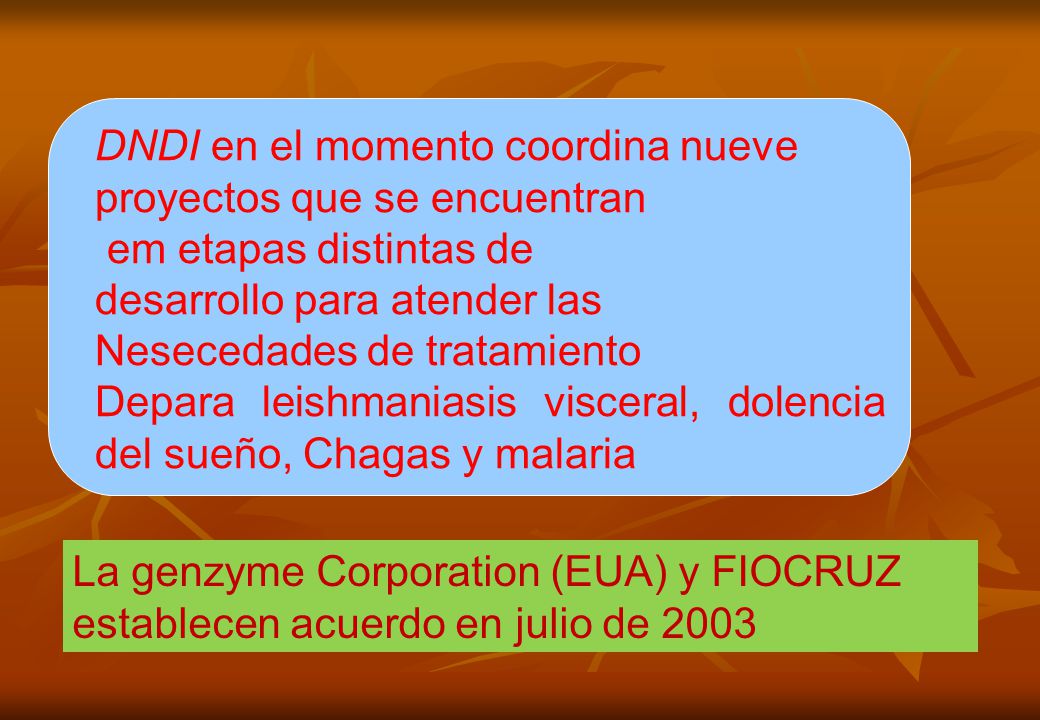 DNDI en el momento coordina nueve proyectos que se encuentran em etapas distintas de desarrollo para atender las Nesecedades de tratamiento Depara leishmaniasis visceral, dolencia del sueño, Chagas y malaria

La genzyme Corporation (EUA) y FIOCRUZ establecen acuerdo en julio de 2003